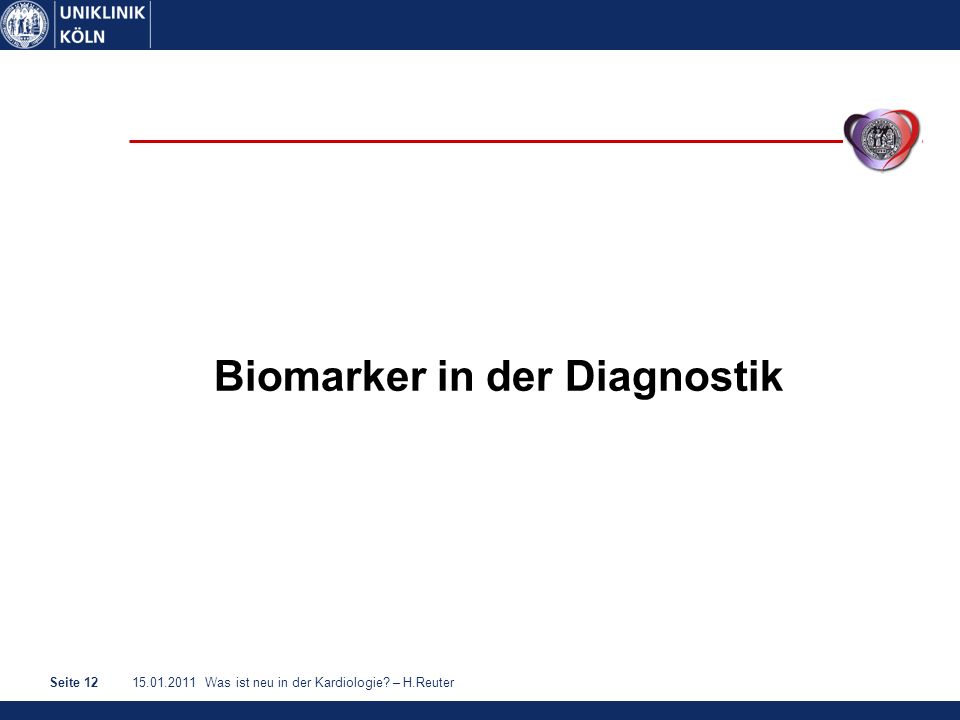 UNIKLINIK
KÖLN

Biomarker in der Diagnostik

Seite 12 15.01.2011 Was ist neu in der Kardiologie? – H.Reuter